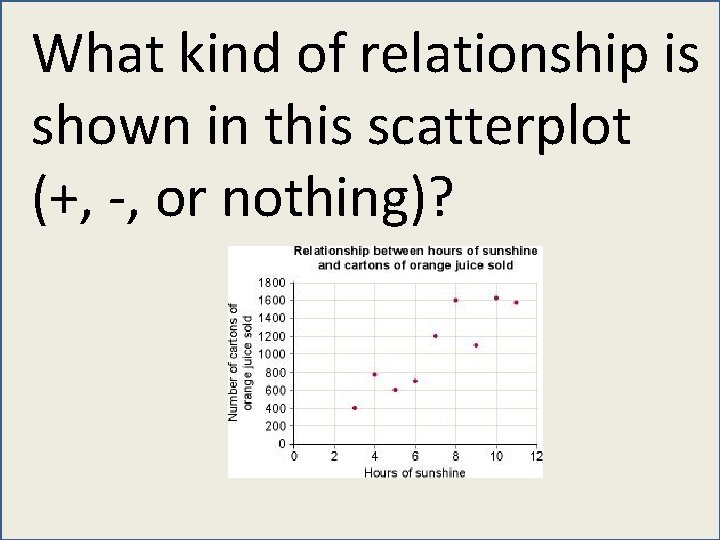 What kind of relationship is shown in this scatterplot (+, -, or nothing)?

Relationship between hours of sunshine and cartons of orange juice sold

Number of cartons of orange juice sold

1800
1600
1400
1200
1000
800
600
400
200
0

0 2 4 6 8 10 12

Hours of sunshine